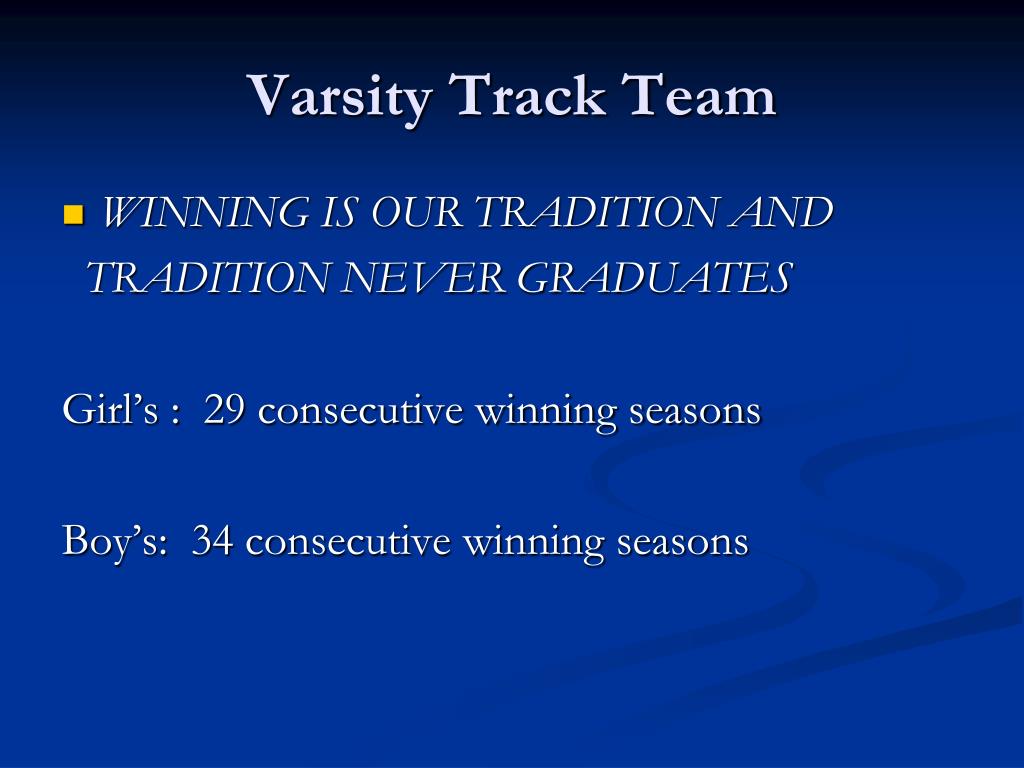 Varsity Track Team

WINNING IS OUR TRADITION AND TRADITION NEVER GRADUATES

Girl’s : 29 consecutive winning seasons

Boy’s: 34 consecutive winning seasons